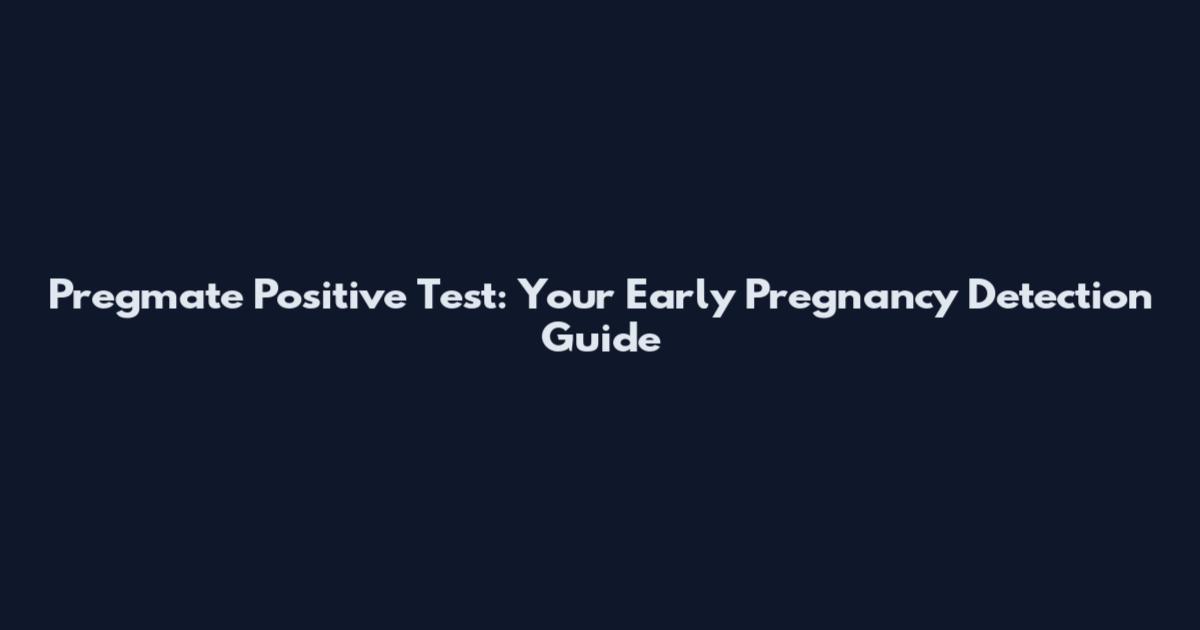 Pregmate Positive Test: Your Early Pregnancy Detection Guide